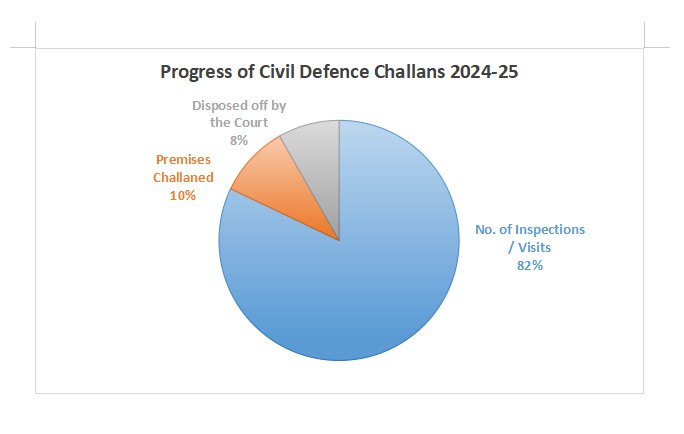 Progress of Civil Defence Challans 2024-25

Disposed off by the Court
8%

Premises Challaned
10%

No. of Inspections / Visits
82%